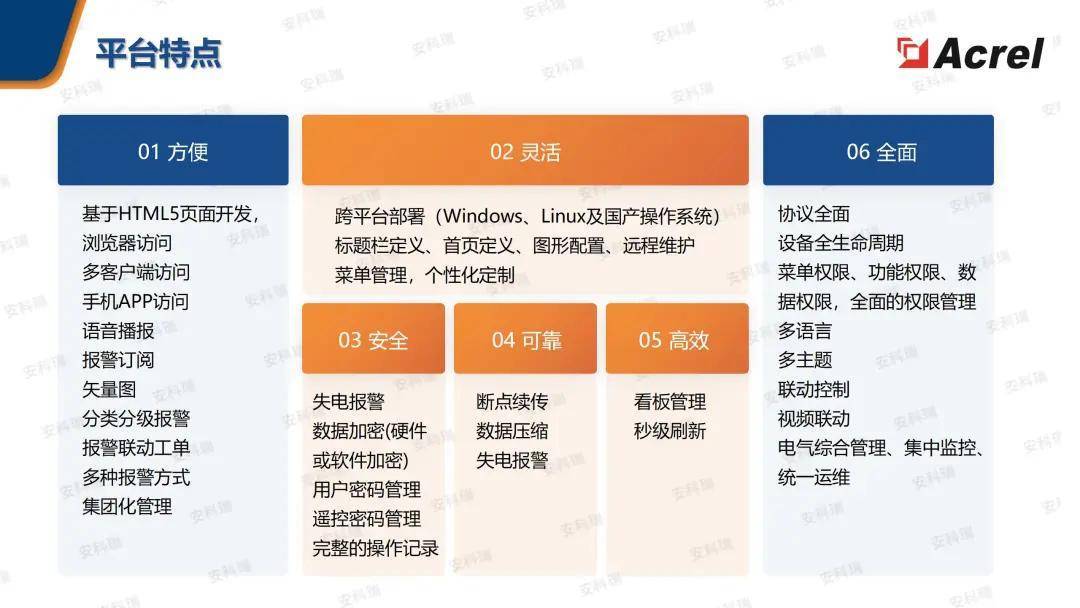 平台特点

Acrel

01 方便

基于HTML5页面开发，
浏览器访问
多客户端访问
手机APP访问
语音播报
报警订阅
矢量图
分类分级报警
报警联动工单
多种报警方式
集团化管理

02 灵活

跨平台部署（Windows、Linux及国产操作系统）
标题栏定义、首页定义、图形配置、远程维护
菜单管理，个性化定制

03 安全

失电报警
数据加密(硬件或软件加密)
用户密码管理
遥控密码管理
完整的操作记录

04 可靠

断点续传
数据压缩
失电报警

05 高效

看板管理
秒级刷新

06 全面

协议全面
设备全生命周期
菜单权限、功能权限、数据权限，全面的权限管理
多语言
多主题
联动控制
视频联动
电气综合管理、集中监控、统一运维

安科瑞